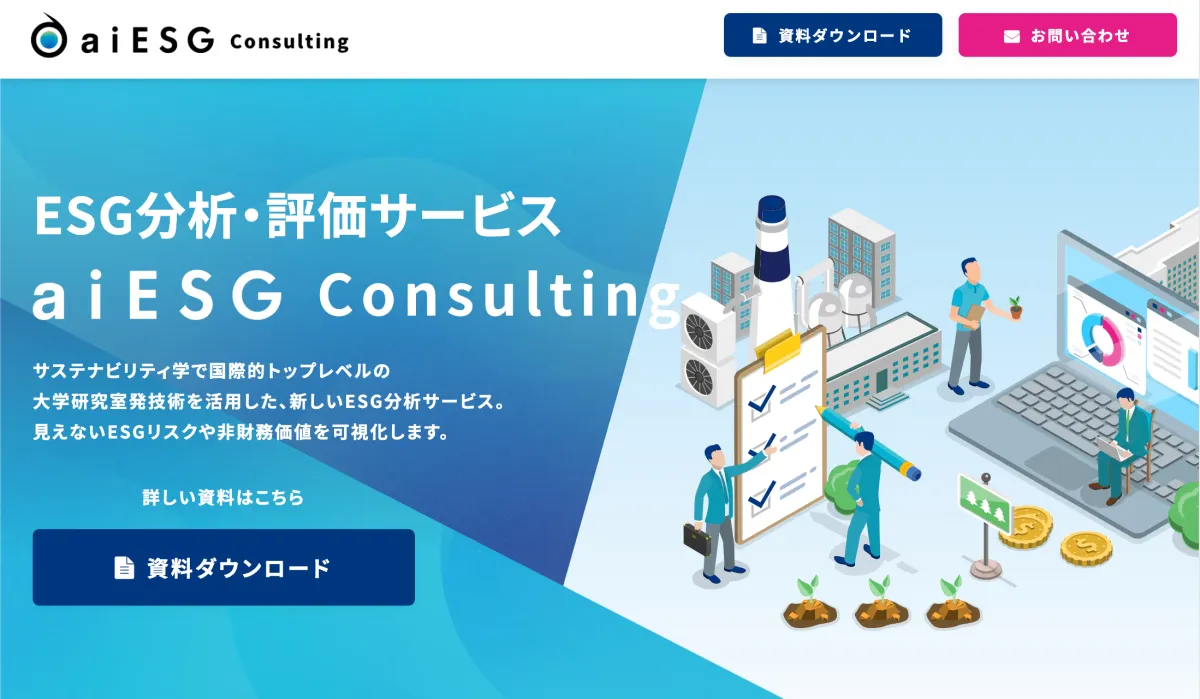 aiESG Consulting

資料ダウンロード

お問い合わせ

ESG分析・評価サービス
aiESG Consulting

サステナビリティ学で国際的トップレベルの
大学研究室発技術を活用した、新しいESG分析サービス。
見えないESGリスクや非財務価値を可視化します。

詳しい資料はこちら

資料ダウンロード